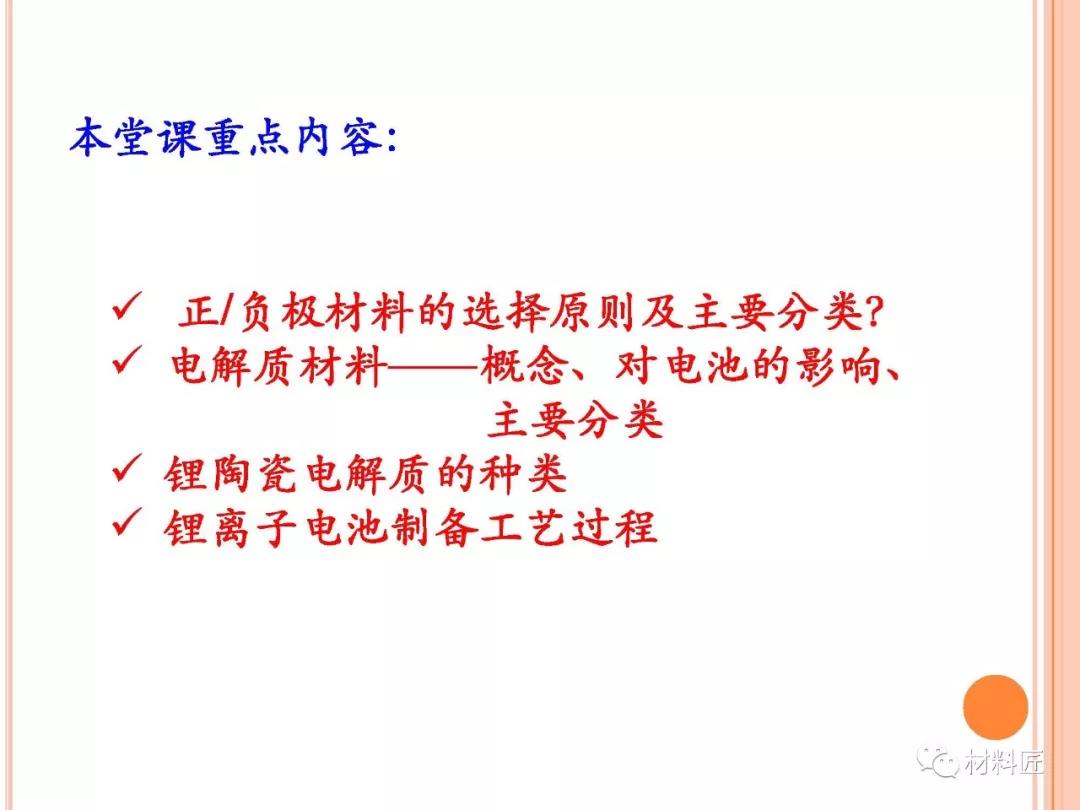 本堂课重点内容:

✓ 正/负极材料的选择原则及主要分类?
✓ 电解质材料——概念、对电池的影响、主要分类
✓ 锂陶瓷电解质的种类
✓ 锂离子电池制备工艺过程

材料匠